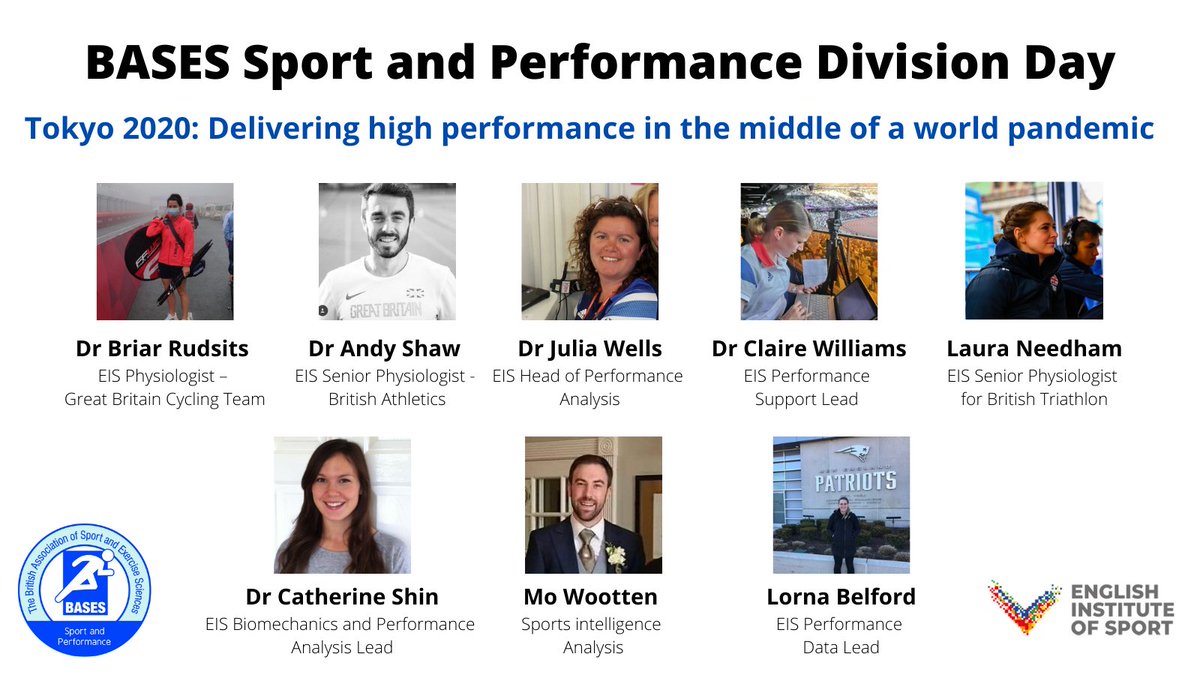 BASES Sport and Performance Division Day

Tokyo 2020: Delivering high performance in the middle of a world pandemic

GREAT BRITAIN

Dr Briar Rudsits
EIS Physiologist – Great Britain Cycling Team

Dr Andy Shaw
EIS Senior Physiologist - British Athletics

Dr Julia Wells
EIS Head of Performance Analysis

Dr Claire Williams
EIS Performance Support Lead

Laura Needham
EIS Senior Physiologist for British Triathlon

NEW ENGLAND PATRIOTS

Dr Catherine Shin
EIS Biomechanics and Performance Analysis Lead

Mo Wootten
Sports intelligence Analysis

Lorna Belford
EIS Performance Data Lead

The British Association of Sport and Exercise Sciences
BASES
Sport and Performance

ENGLISH INSTITUTE OF SPORT